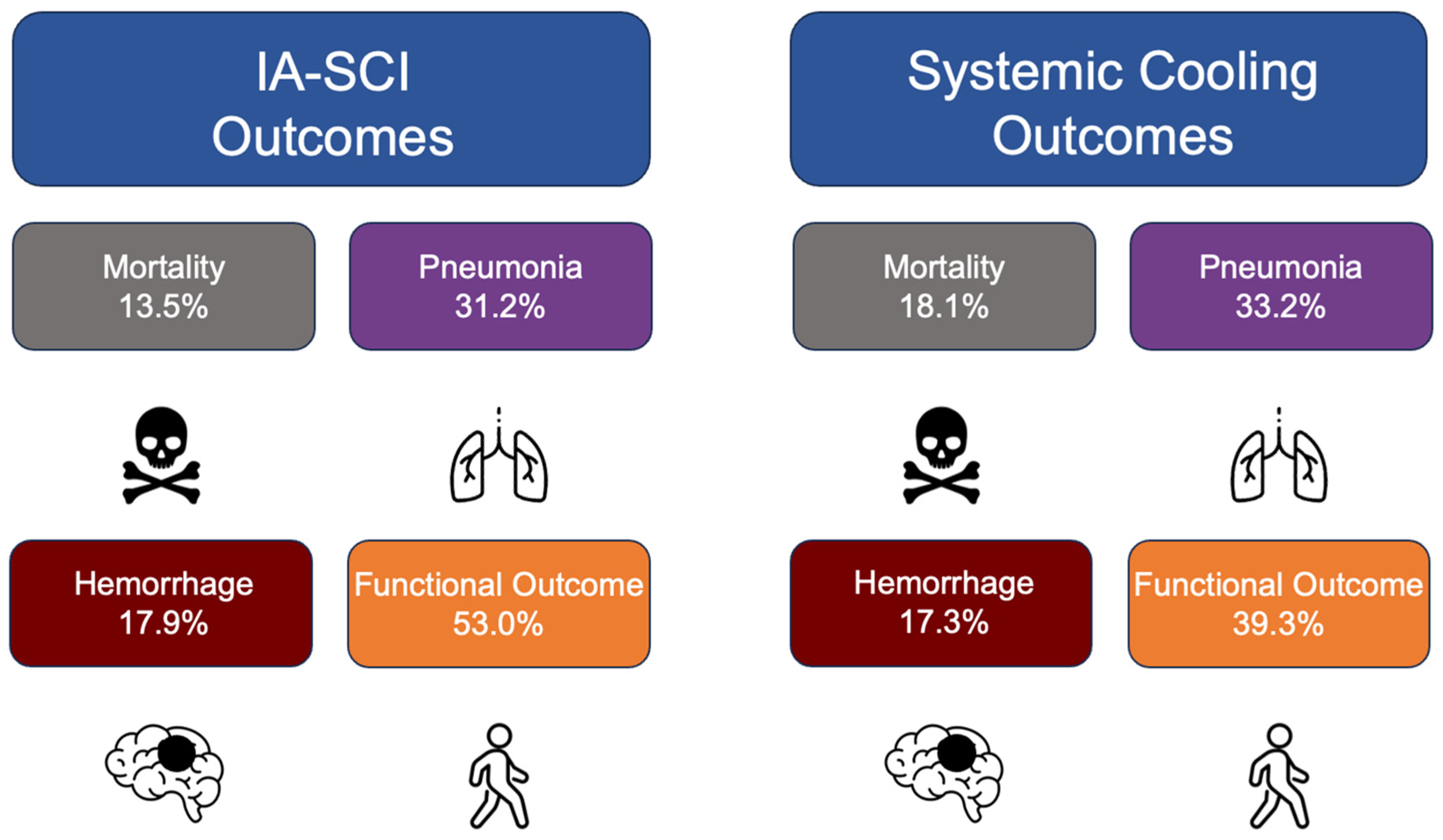 IA-SCI Outcomes

Mortality 13.5%

Pneumonia 31.2%

Hemorrhage 17.9%

Functional Outcome 53.0%

Systemic Cooling Outcomes

Mortality 18.1%

Pneumonia 33.2%

Hemorrhage 17.3%

Functional Outcome 39.3%